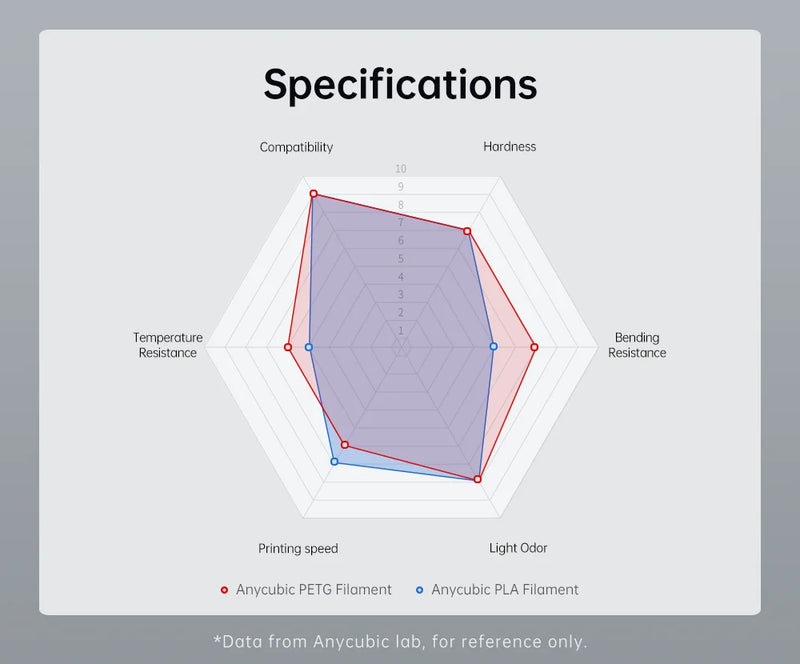 Specifications

Compatibility

Hardness

10
9
8
7
6
5
4
3
2
1

Temperature Resistance

Bending Resistance

Printing speed

Light Odor

Anycubic PETG Filament

Anycubic PLA Filament

*Data from Anycubic lab, for reference only.